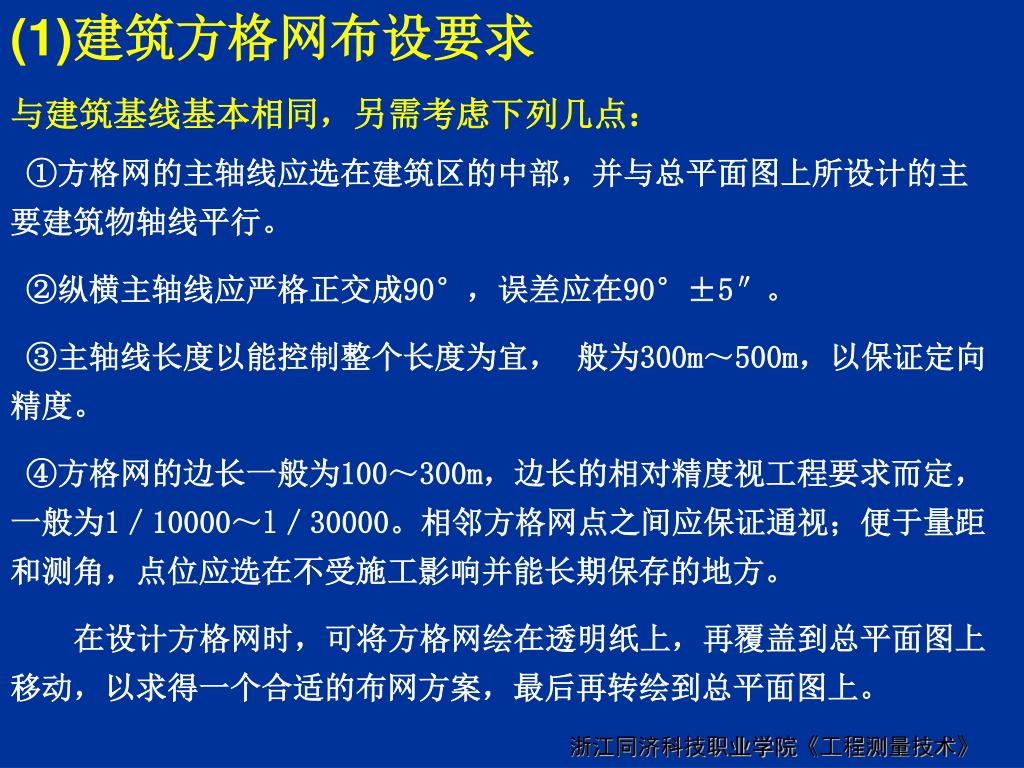 (1)建筑方格网布设要求

与建筑基线基本相同，另需考虑下列几点：

①方格网的主轴线应选在建筑区的中部，并与总平面图上所设计的主要建筑物轴线平行。

②纵横主轴线应严格正交成90°，误差应在90°±5″。

③主轴线长度以能控制整个长度为宜， 般为300m～500m，以保证定向精度。

④方格网的边长一般为100～300m，边长的相对精度视工程要求而定，一般为1／10000～1／30000。相邻方格网点之间应保证通视；便于量距和测角，点位应选在不受施工影响并能长期保存的地方。

在设计方格网时，可将方格网绘在透明纸上，再覆盖到总平面图上移动，以求得一个合适的布网方案，最后再转绘到总平面图上。

浙江同济科技职业学院《工程测量技术》